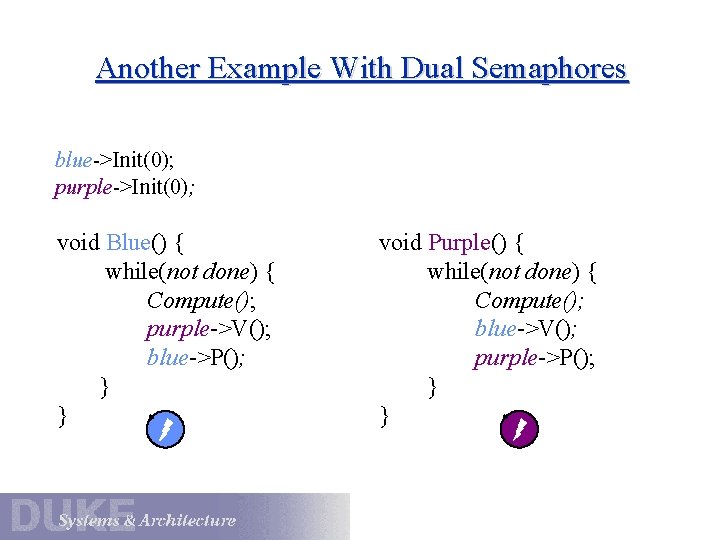 Another Example With Dual Semaphores

blue->Init(0);
purple->Init(0);

void Blue() {
while(not done) {
Compute();
purple->V();
blue->P();
}
}

void Purple() {
while(not done) {
Compute();
blue->V();
purple->P();
}
}

DUKE
Systems & Architecture